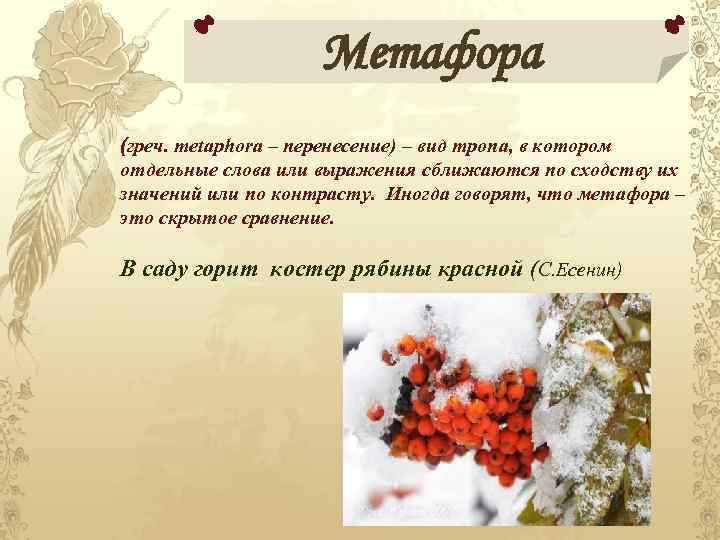 Метафора

(греч. metaphora – перенесение) – вид тропа, в котором отдельные слова или выражения сближаются по сходству их значений или по контрасту. Иногда говорят, что метафора – это скрытое сравнение.

В саду горит костер рябины красной (С.Есенин)